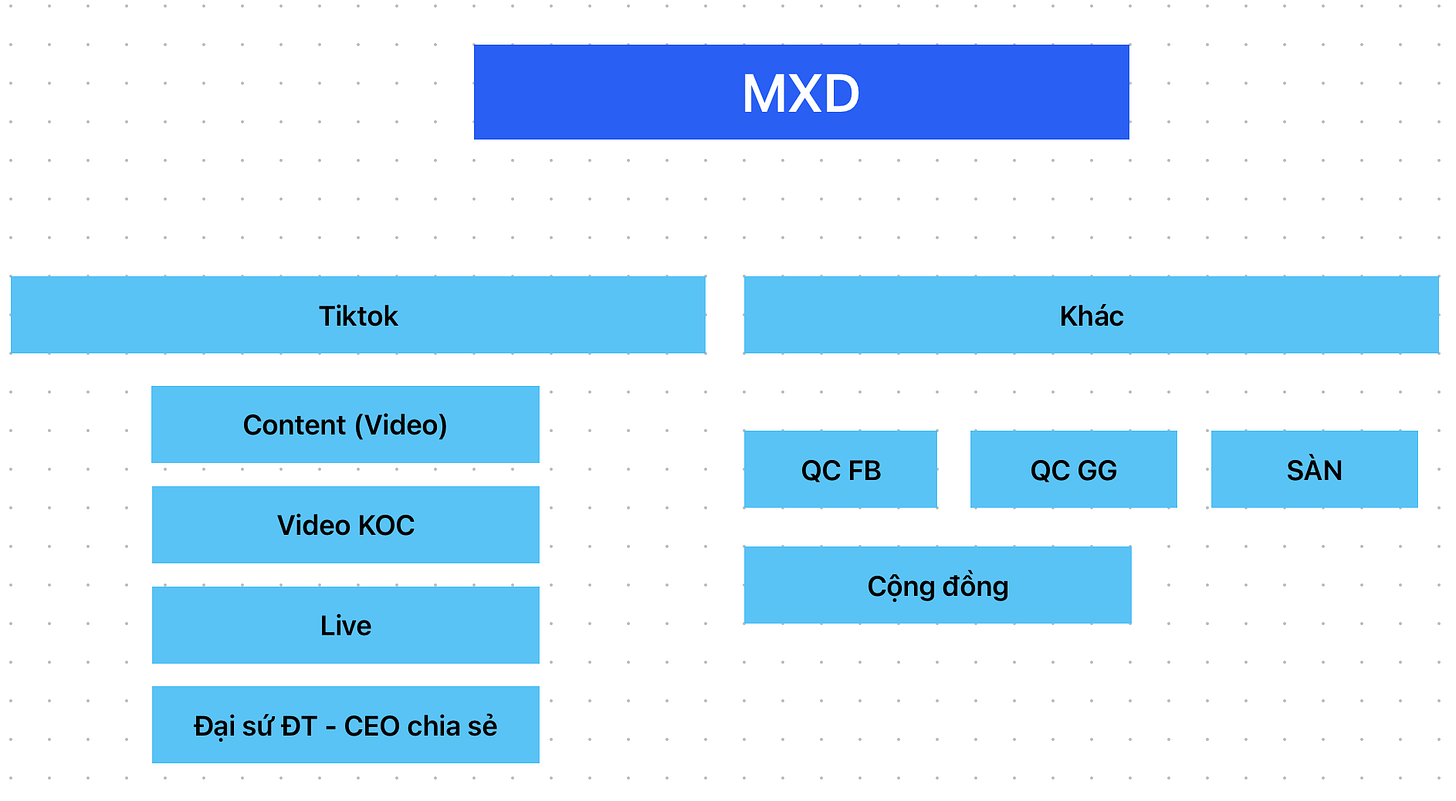 MXD

Tiktok

Content (Video)

Video KOC

Live

Đại sứ ĐT - CEO chia sẻ

Khác

QC FB

QC GG

SÀN

Cộng đồng